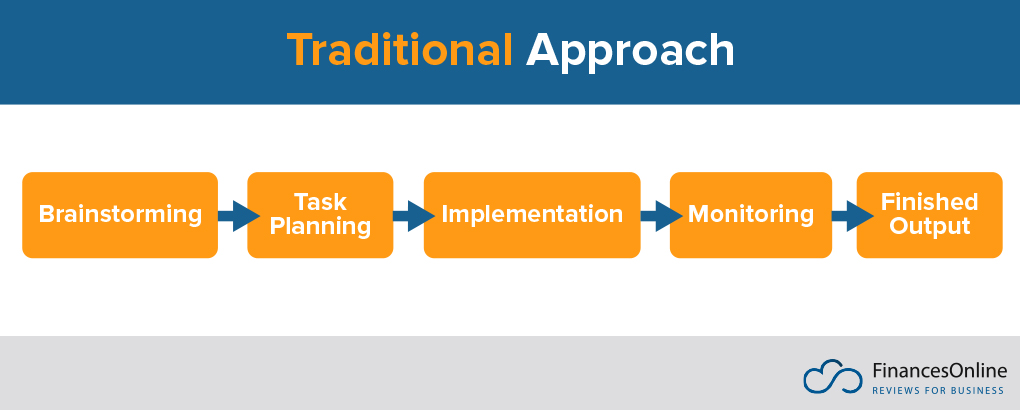 Traditional Approach

Brainstorming

Task Planning

Implementation

Monitoring

Finished Output

FinancesOnline
REVIEWS FOR BUSINESS